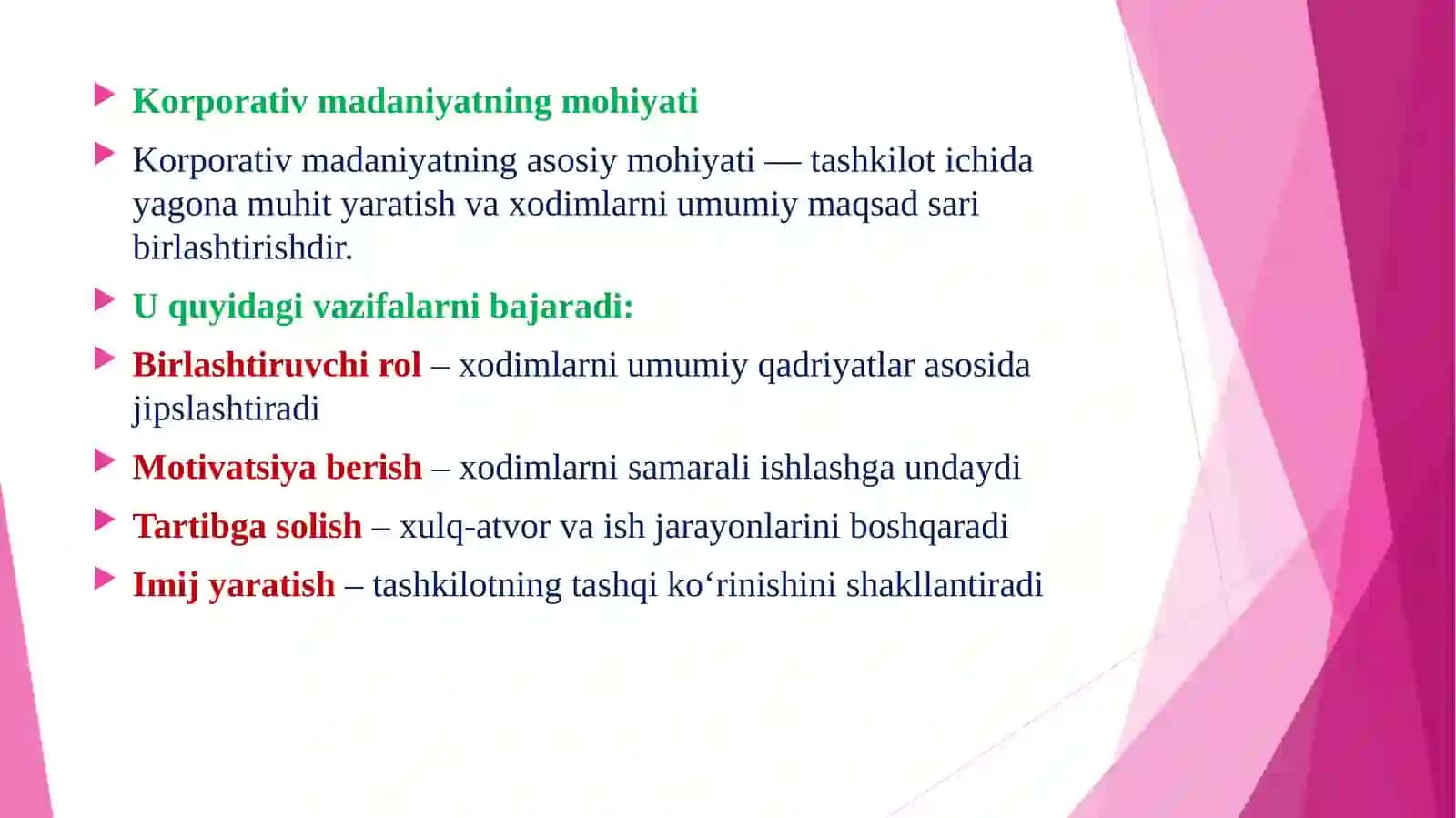 Korporativ madaniyatning mohiyati

Korporativ madaniyatning asosiy mohiyati — tashkilot ichida yagona muhit yaratish va xodimlarni umumiy maqsad sari birlashtirishdir.

U quyidagi vazifalarni bajaradi:

Birlashtiruvchi rol – xodimlarni umumiy qadriyatlar asosida jipslashtiradi

Motivatsiya berish – xodimlarni samarali ishlashga undaydi

Tartibga solish – xulq-atvor va ish jarayonlarini boshqaradi

Imij yaratish – tashkilotning tashqi ko‘rinishini shakllantiradi